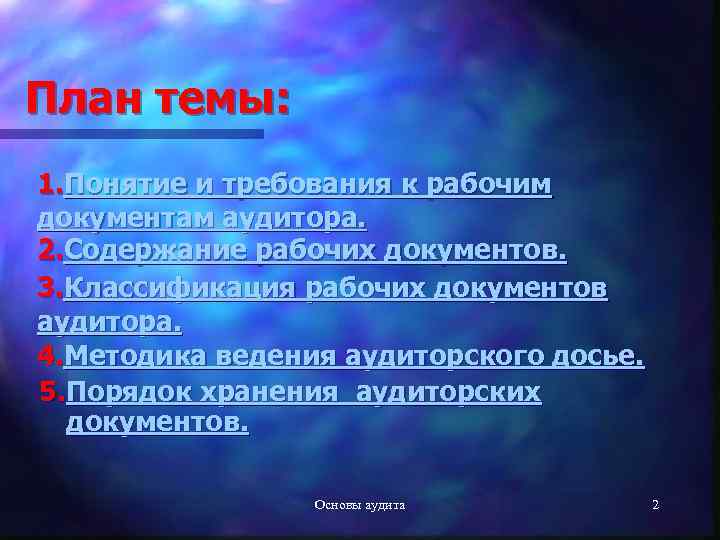 План темы:

1.Понятие и требования к рабочим документам аудитора.
2.Содержание рабочих документов.
3.Классификация рабочих документов аудитора.
4.Методика ведения аудиторского досье.
5.Порядок хранения аудиторских документов.

Основы аудита

2